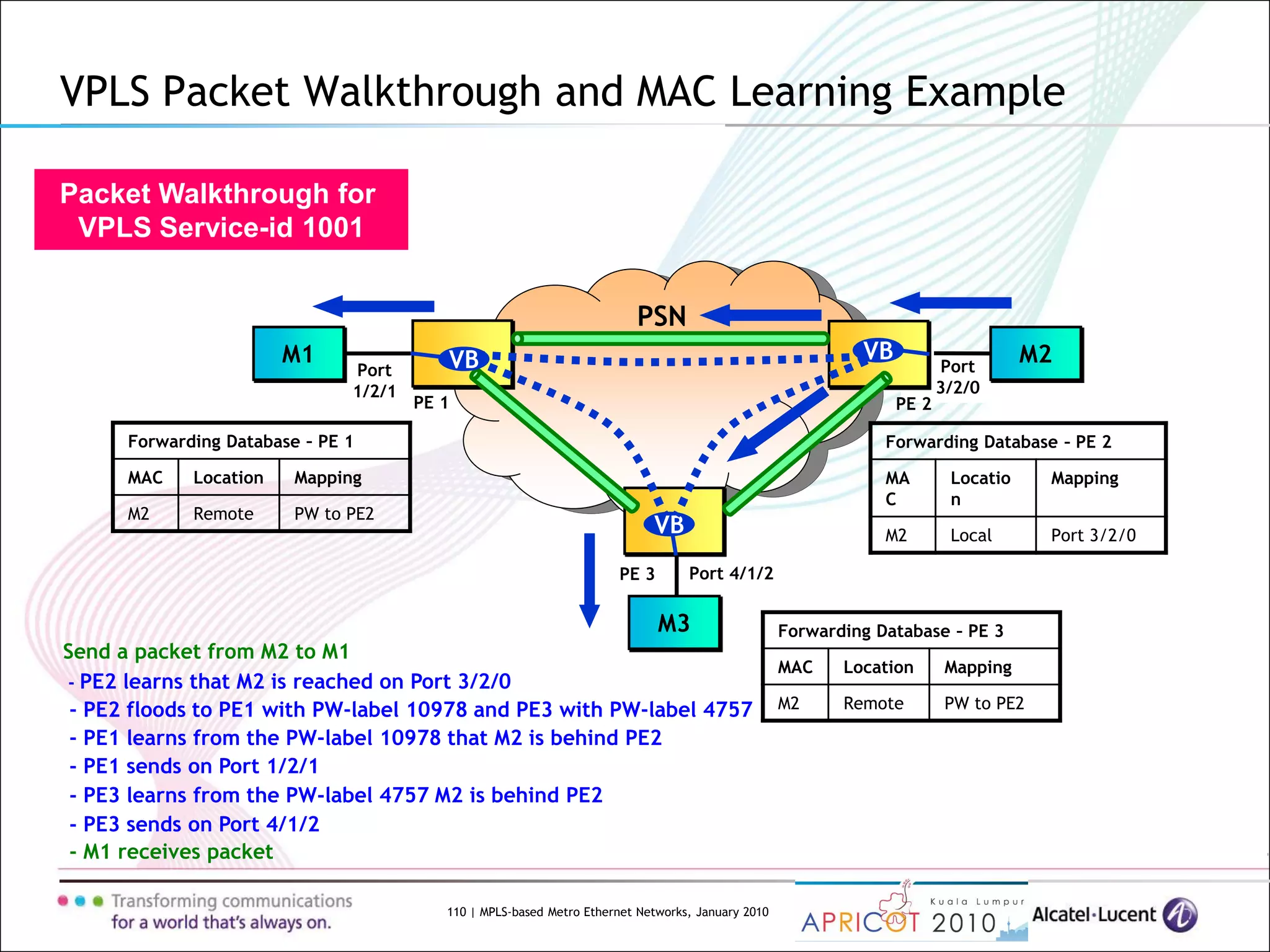 VPLS Packet Walkthrough and MAC Learning Example

Packet Walkthrough for VPLS Service-id 1001

PSN

M1

Port 1/2/1

VB

PE 1

VB

PE 2

Port 3/2/0

M2

VB

PE 3

Port 4/1/2

M3

Forwarding Database - PE 1

| MAC | Location | Mapping |
|---|---|---|
| M2 | Remote | PW to PE2 |

Forwarding Database - PE 2

| MA C | Locatio n | Mapping |
|---|---|---|
| M2 | Local | Port 3/2/0 |

Forwarding Database - PE 3

| MAC | Location | Mapping |
|---|---|---|
| M2 | Remote | PW to PE2 |

Send a packet from M2 to M1
- PE2 learns that M2 is reached on Port 3/2/0
- PE2 floods to PE1 with PW-label 10978 and PE3 with PW-label 4757
- PE1 learns from the PW-label 10978 that M2 is behind PE2
- PE1 sends on Port 1/2/1
- PE3 learns from the PW-label 4757 M2 is behind PE2
- PE3 sends on Port 4/1/2
- M1 receives packet

Transforming communications for a world that's always on.

110 | MPLS-based Metro Ethernet Networks, January 2010

Kuala Lumpur APRICOT 2010

Alcatel·Lucent